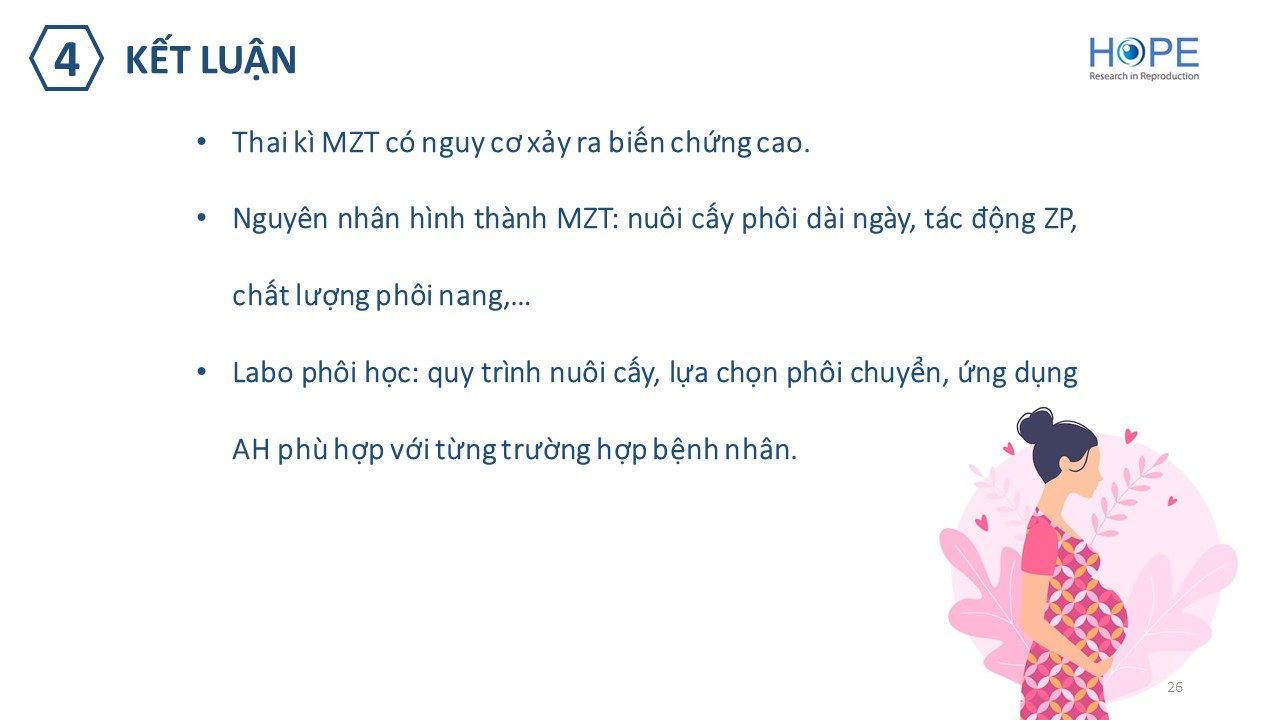 4 KẾT LUẬN

HOPE
Research in Reproduction

• Thai kì MZT có nguy cơ xảy ra biến chứng cao.

• Nguyên nhân hình thành MZT: nuôi cấy phôi dài ngày, tác động ZP, chất lượng phôi nang,…

• Labo phôi học: quy trình nuôi cấy, lựa chọn phôi chuyển, ứng dụng AH phù hợp với từng trường hợp bệnh nhân.

26